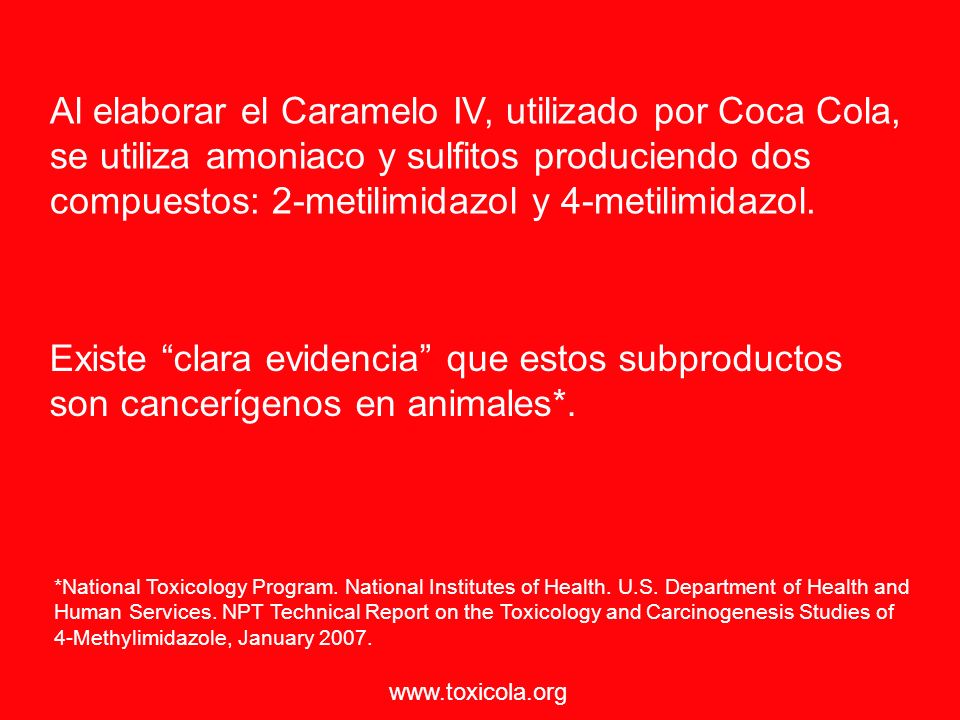 Al elaborar el Caramelo IV, utilizado por Coca Cola, se utiliza amoniaco y sulfitos produciendo dos compuestos: 2-metilimidazol y 4-metilimidazol.

Existe “clara evidencia” que estos subproductos son cancerígenos en animales*.

*National Toxicology Program. National Institutes of Health. U.S. Department of Health and Human Services. NPT Technical Report on the Toxicology and Carcinogenesis Studies of 4-Methylimidazole, January 2007.

www.toxicola.org